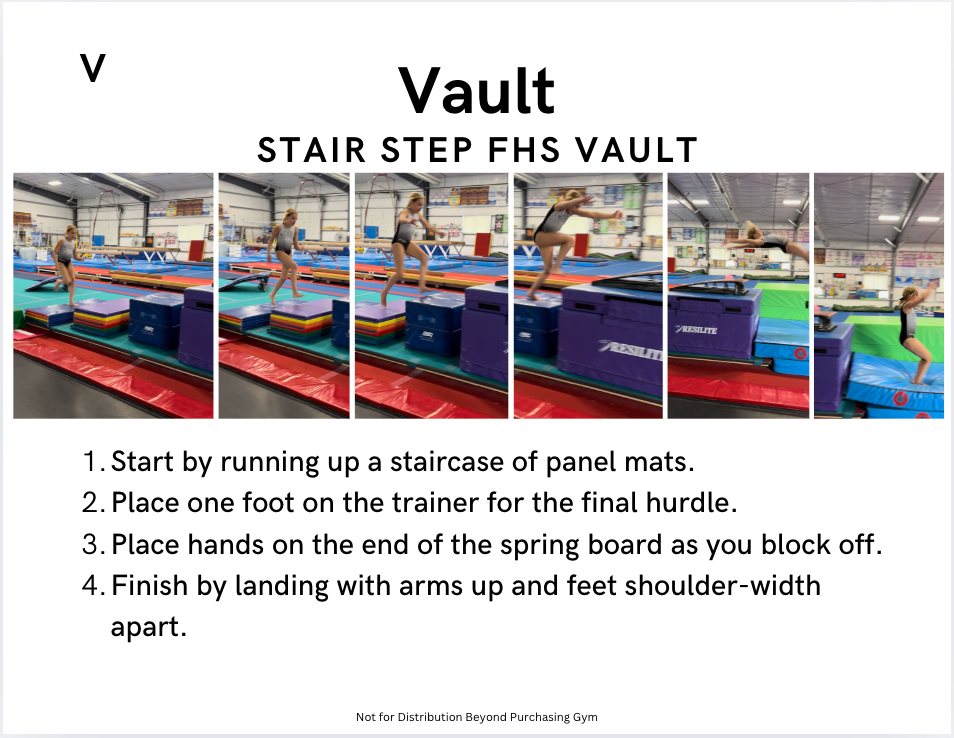 V

Vault

STAIR STEP FHS VAULT

RESILITE

RESILITE

1. Start by running up a staircase of panel mats.
2. Place one foot on the trainer for the final hurdle.
3. Place hands on the end of the spring board as you block off.
4. Finish by landing with arms up and feet shoulder-width apart.

Not for Distribution Beyond Purchasing Gym